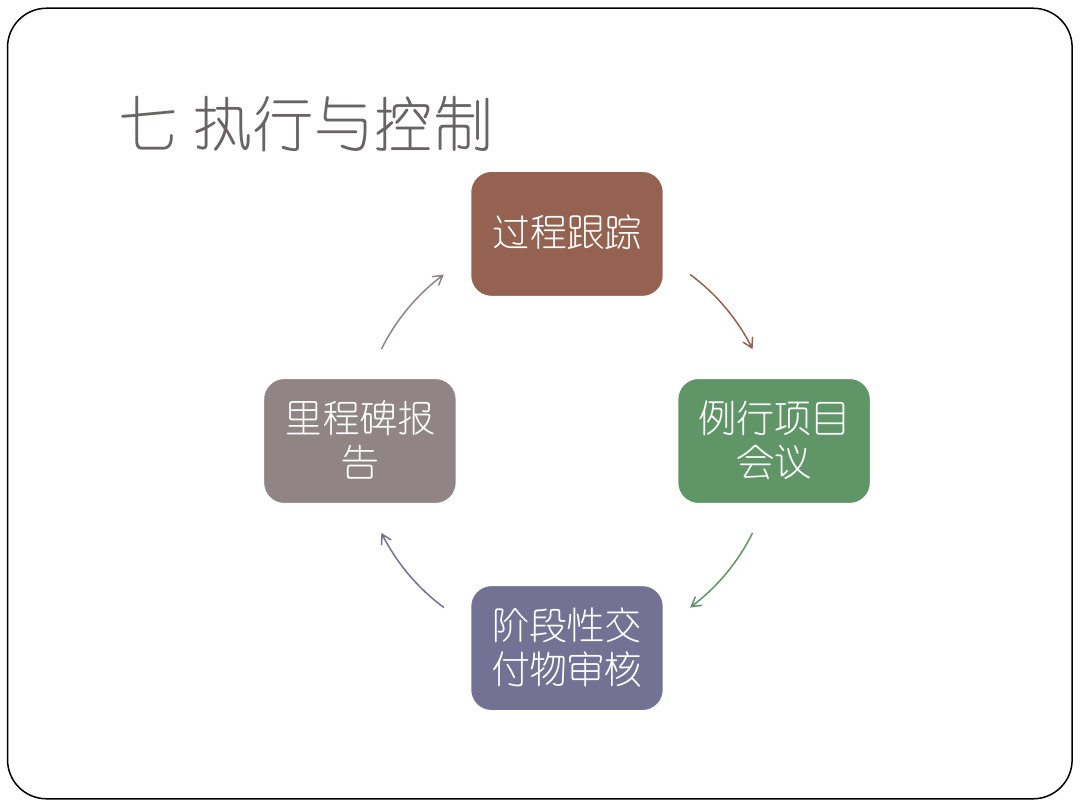 七 执行与控制

过程跟踪

例行项目会议

阶段性交付物审核

里程碑报告